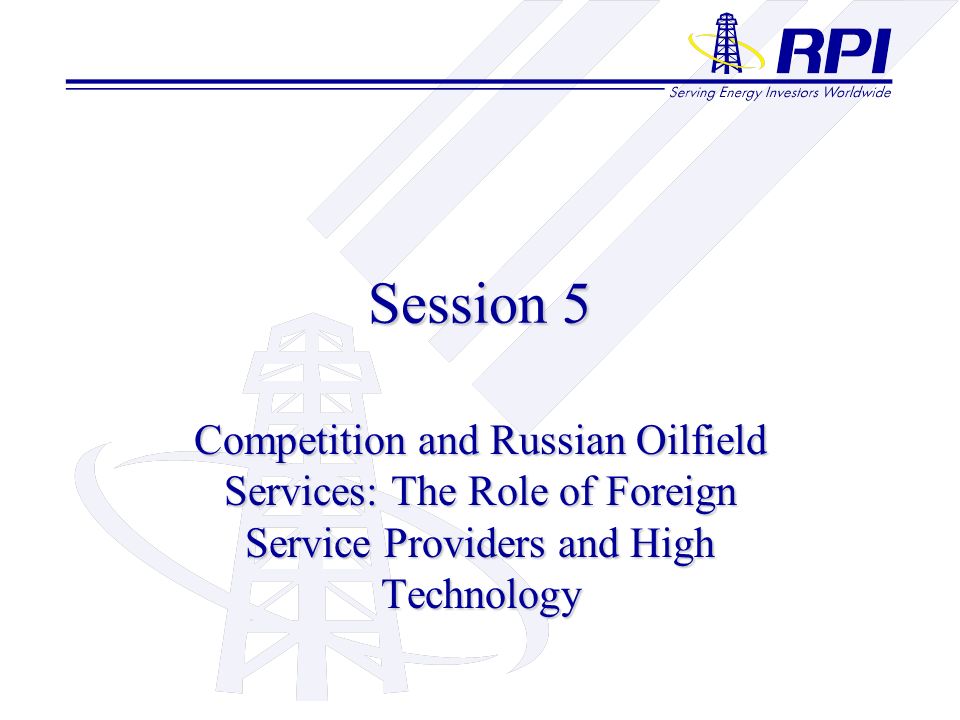 RPI
Serving Energy Investors Worldwide

Session 5

Competition and Russian Oilfield Services: The Role of Foreign Service Providers and High Technology